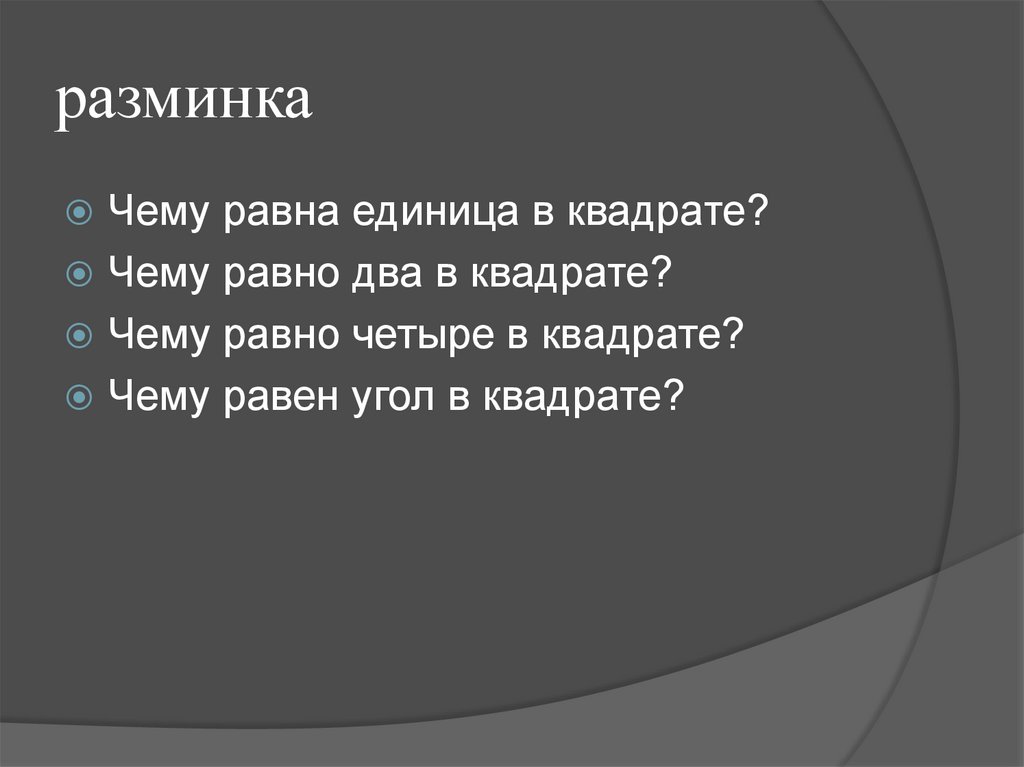 разминка

Чему равна единица в квадрате?
Чему равно два в квадрате?
Чему равно четыре в квадрате?
Чему равен угол в квадрате?